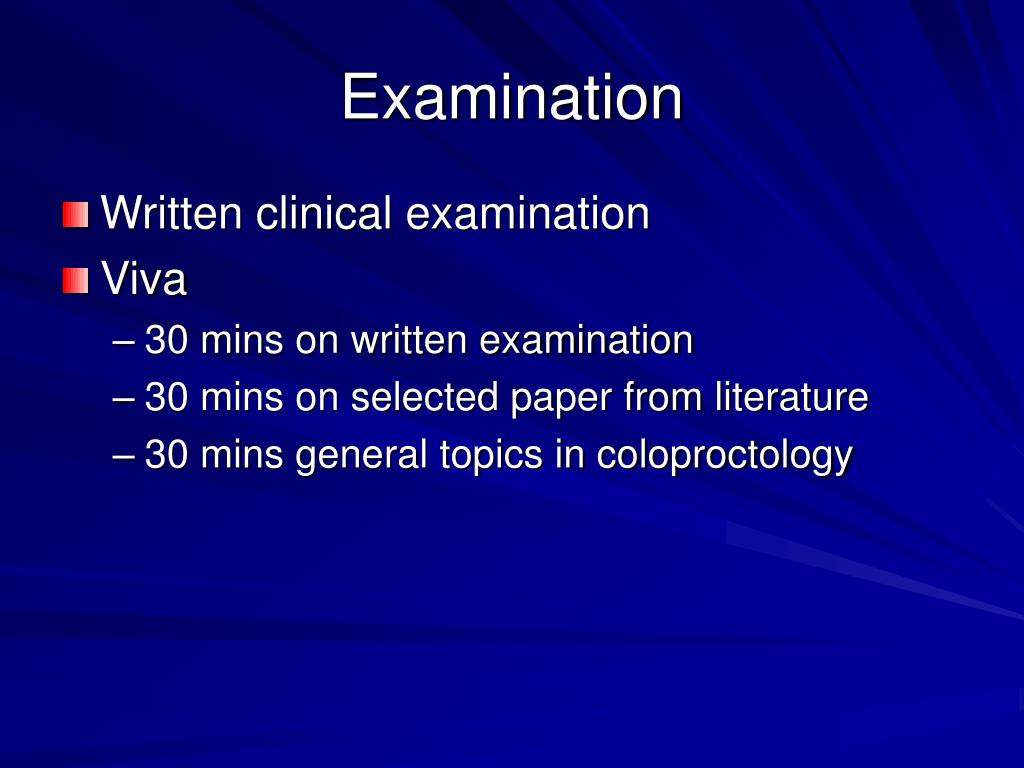 Examination

Written clinical examination
Viva
– 30 mins on written examination
– 30 mins on selected paper from literature
– 30 mins general topics in coloproctology